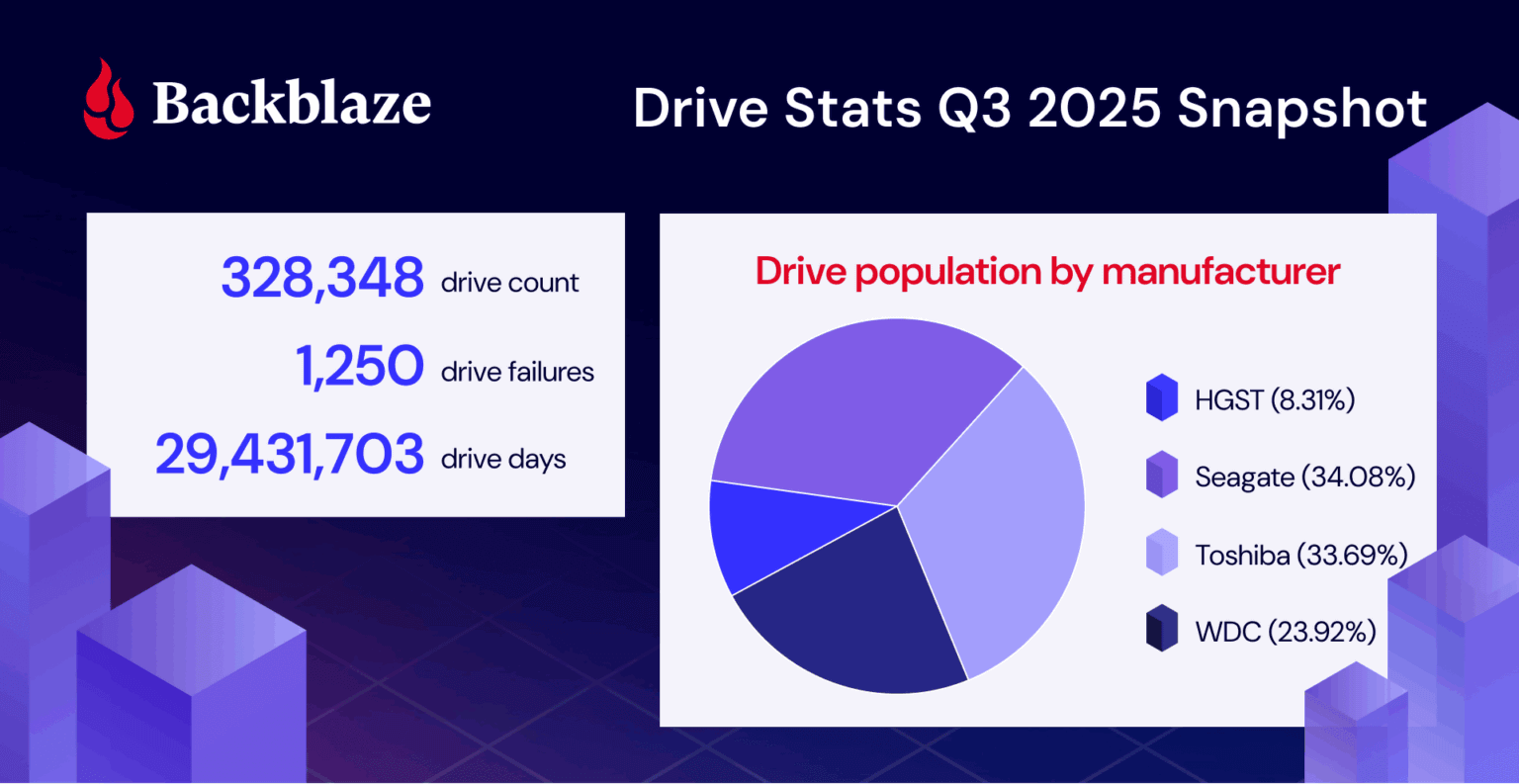 Backblaze

Drive Stats Q3 2025 Snapshot

328,348 drive count
1,250 drive failures
29,431,703 drive days

Drive population by manufacturer

HGST (8.31%)
Seagate (34.08%)
Toshiba (33.69%)
WDC (23.92%)